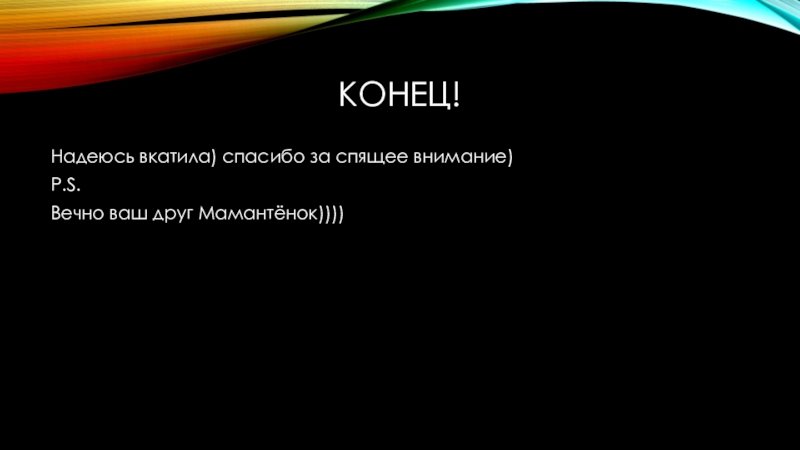 КОНЕЦ!

Надеюсь вкатила) спасибо за спящее внимание)
P.S.
Вечно ваш друг Мамантёнок))))